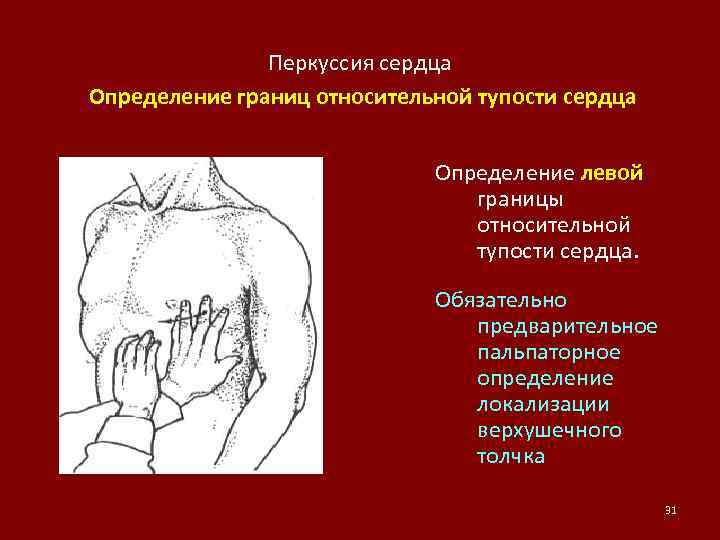 Перкуссия сердца

Определение границ относительной тупости сердца

Определение левой границы относительной тупости сердца.

Обязательно предварительное пальпаторное определение локализации верхушечного толчка

31